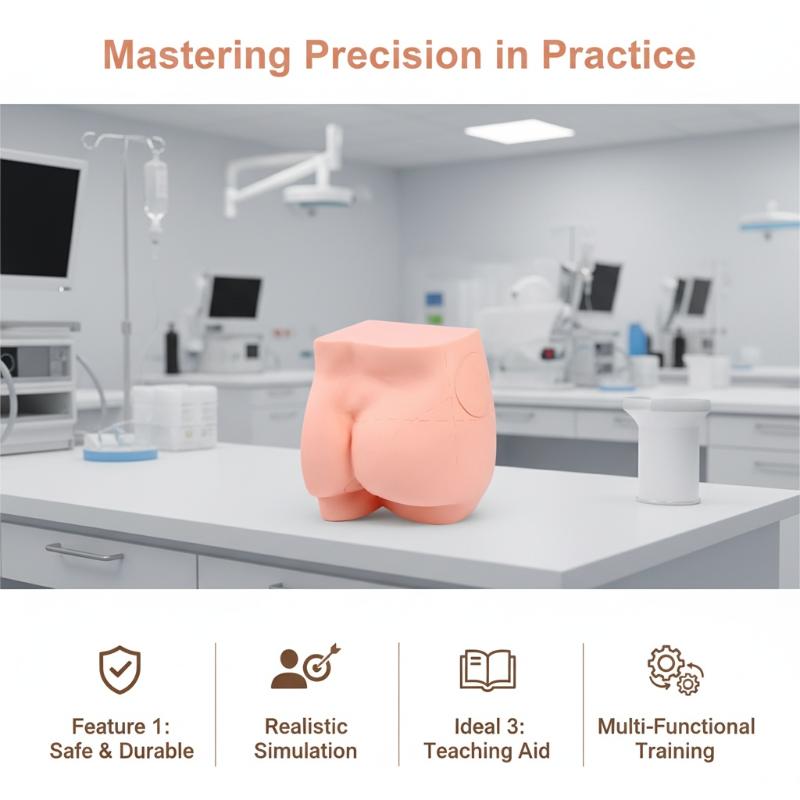 Mastering Precision in Practice

Feature 1:
Safe & Durable

Realistic
Simulation

Ideal 3:
Teaching Aid

Multi-Functional
Training